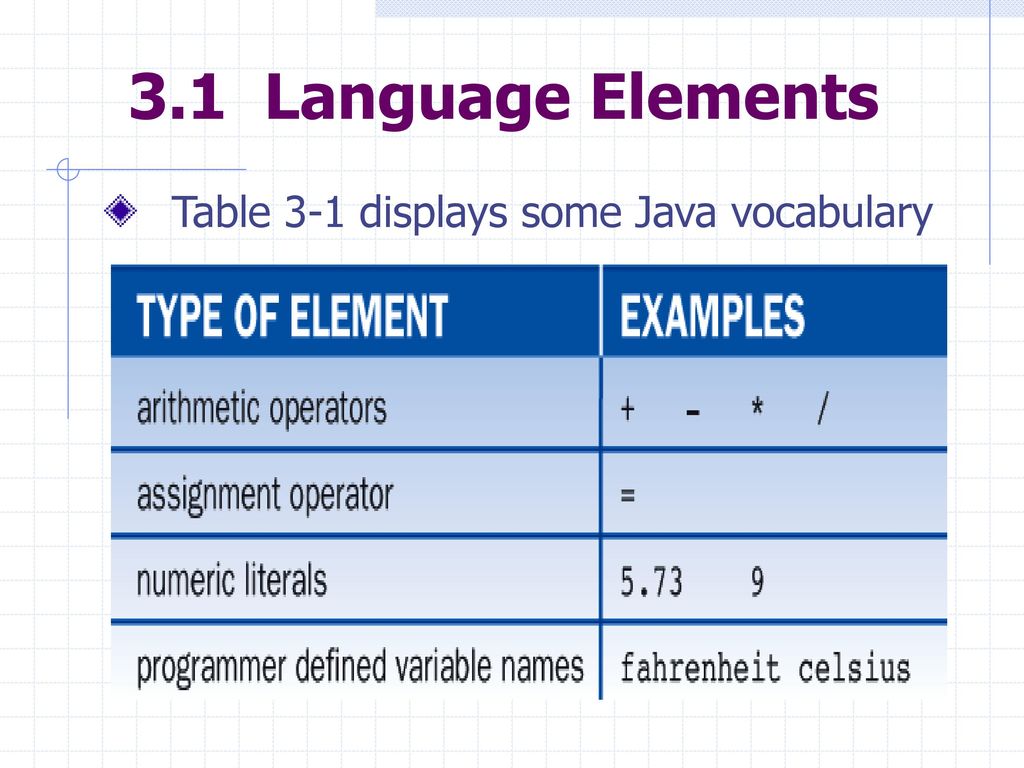 3.1 Language Elements

Table 3-1 displays some Java vocabulary

| TYPE OF ELEMENT | EXAMPLES |
|---|---|
| arithmetic operators | + - * / |
| assignment operator | = |
| numeric literals | 5.73 9 |
| programmer defined variable names | fahrenheit celsius |